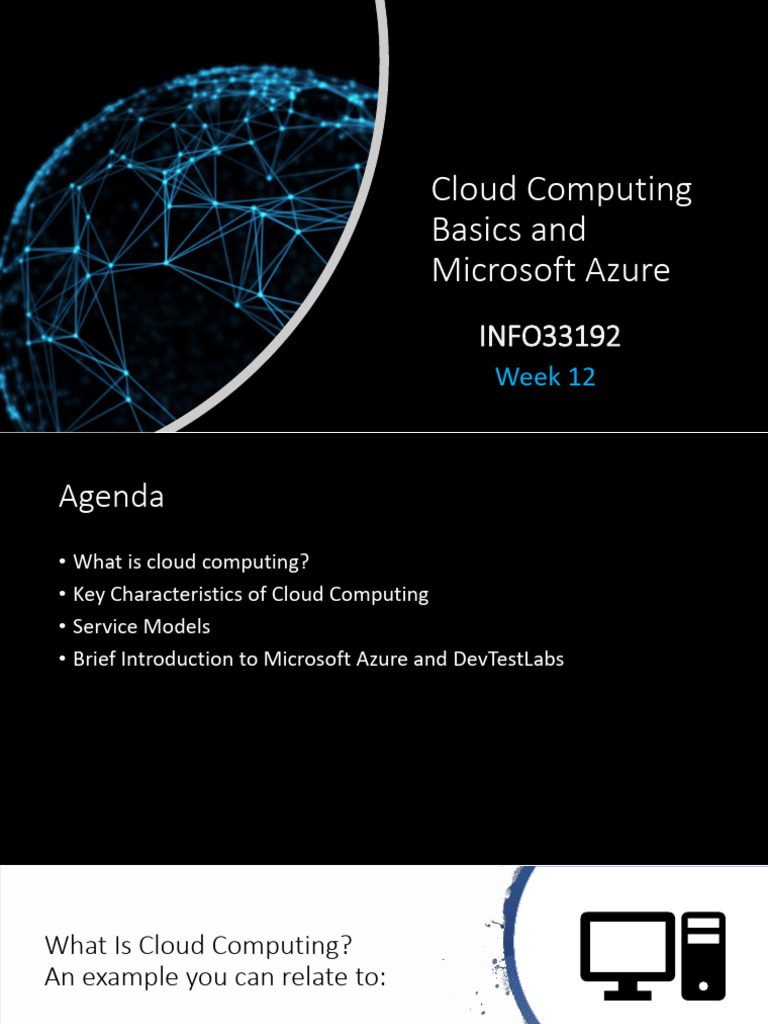 Cloud Computing Basics and Microsoft Azure

INFO33192

Week 12

Agenda

• What is cloud computing?
• Key Characteristics of Cloud Computing
• Service Models
• Brief Introduction to Microsoft Azure and DevTestLabs

What Is Cloud Computing?
An example you can relate to: